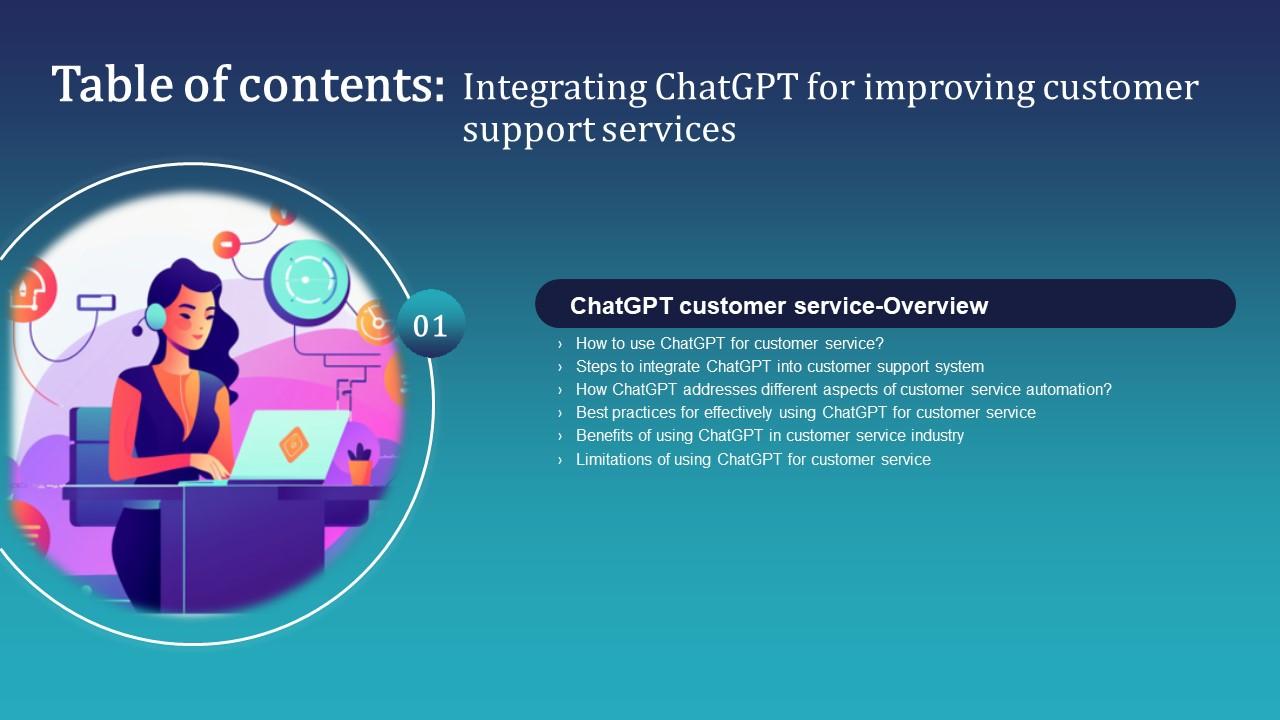 Table of contents: Integrating ChatGPT for improving customer support services

01

ChatGPT customer service-Overview

› How to use ChatGPT for customer service?
› Steps to integrate ChatGPT into customer support system
› How ChatGPT addresses different aspects of customer service automation?
› Best practices for effectively using ChatGPT for customer service
› Benefits of using ChatGPT in customer service industry
› Limitations of using ChatGPT for customer service